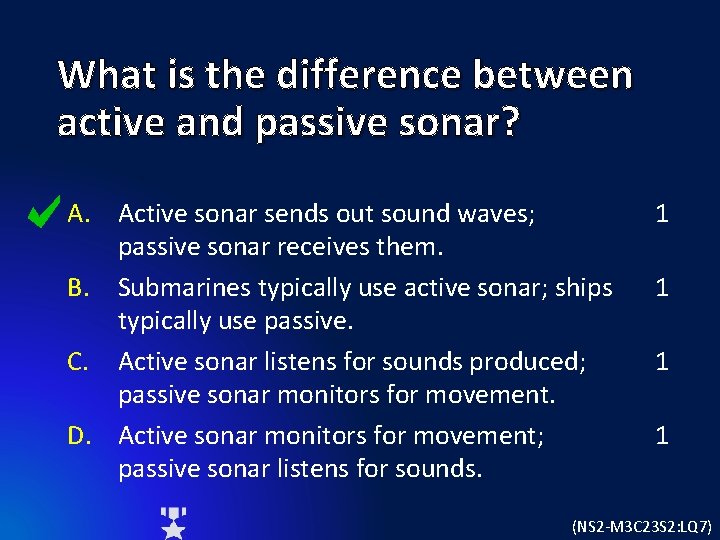 What is the difference between active and passive sonar?

A. Active sonar sends out sound waves; passive sonar receives them. 1

B. Submarines typically use active sonar; ships typically use passive. 1

C. Active sonar listens for sounds produced; passive sonar monitors for movement. 1

D. Active sonar monitors for movement; passive sonar listens for sounds. 1

(NS2-M3C23S2:LQ7)